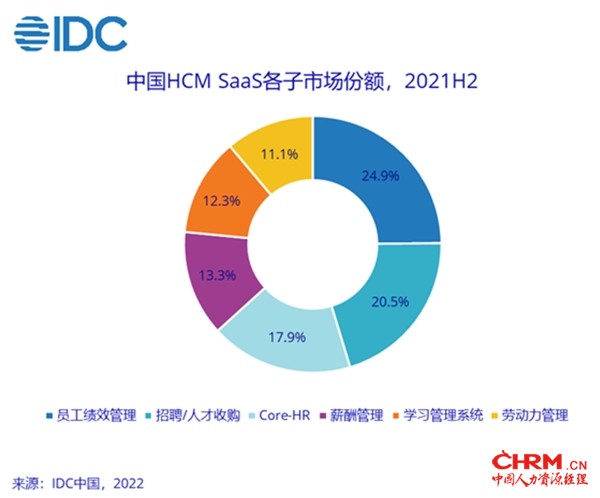 IDC

中国HCM SaaS各子市场份额，2021H2

24.9%
20.5%
17.9%
13.3%
12.3%
11.1%

员工绩效管理　招聘/人才收购　Core-HR　薪酬管理　学习管理系统　劳动力管理

来源：IDC中国，2022

CHRM.CN
中国人力资源经理